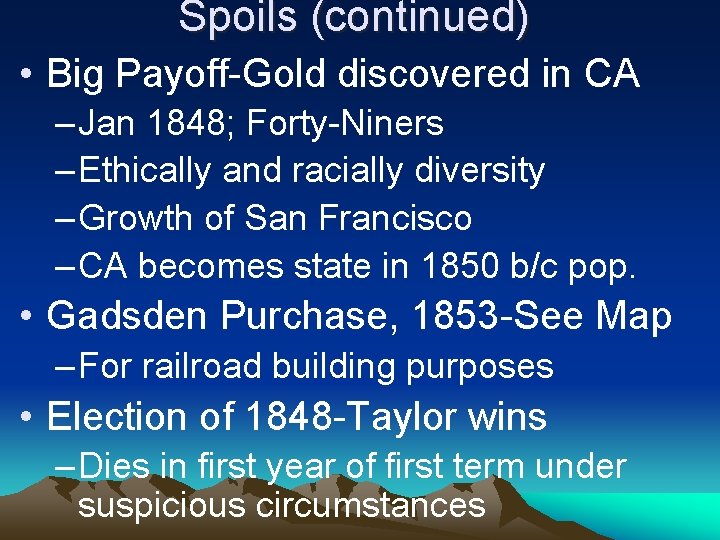 Spoils (continued)

• Big Payoff-Gold discovered in CA
– Jan 1848; Forty-Niners
– Ethically and racially diversity
– Growth of San Francisco
– CA becomes state in 1850 b/c pop.

• Gadsden Purchase, 1853-See Map
– For railroad building purposes

• Election of 1848-Taylor wins
– Dies in first year of first term under suspicious circumstances